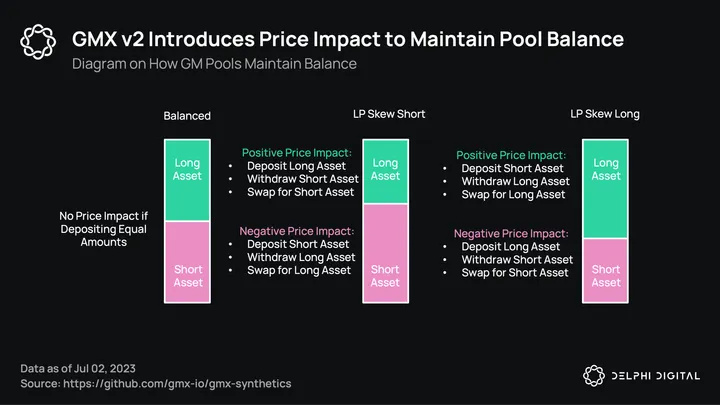 GMX v2 Introduces Price Impact to Maintain Pool Balance
Diagram on How GM Pools Maintain Balance

Balanced

Long Asset

Short Asset

No Price Impact if Depositing Equal Amounts

LP Skew Short

Positive Price Impact:
• Deposit Long Asset
• Withdraw Short Asset
• Swap for Short Asset

Negative Price Impact:
• Deposit Short Asset
• Withdraw Long Asset
• Swap for Long Asset

Long Asset

Short Asset

LP Skew Long

Positive Price Impact:
• Deposit Short Asset
• Withdraw Long Asset
• Swap for Long Asset

Negative Price Impact:
• Deposit Long Asset
• Withdraw Short Asset
• Swap for Short Asset

Long Asset

Short Asset

Data as of Jul 02, 2023
Source: https://github.com/gmx-io/gmx-synthetics

DELPHI DIGITAL